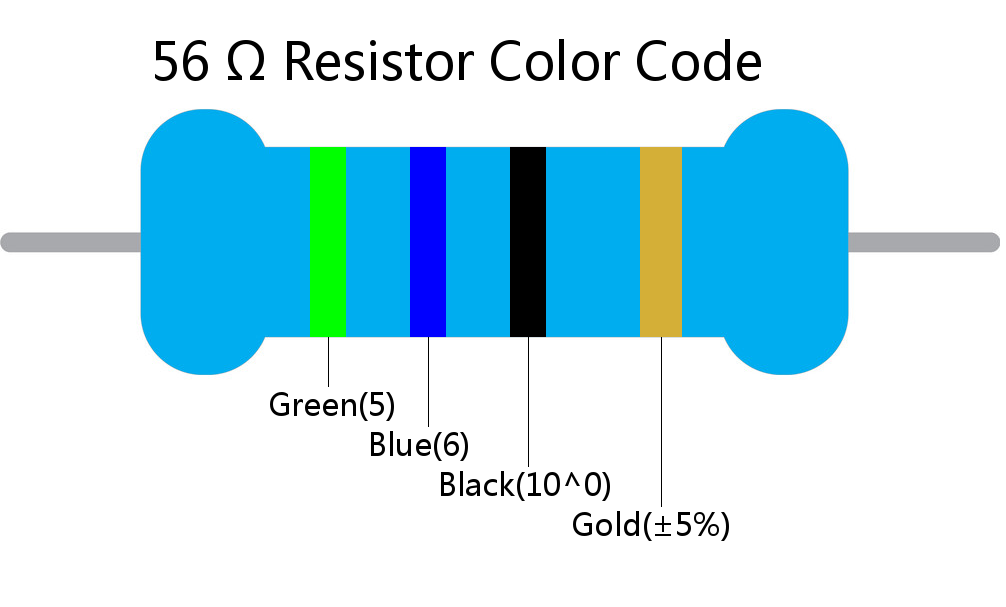 56 Ω Resistor Color Code

Green(5)

Blue(6)

Black(10^0)

Gold(±5%)